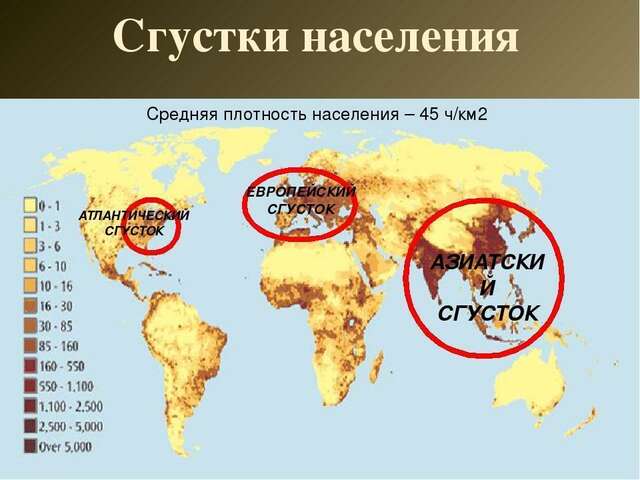 Сгустки населения

Средняя плотность населения – 45 ч/км2

0 - 1
1 - 3
3 - 6
6 - 10
10 - 16
16 - 30
30 - 85
85 - 160
160 - 550
550 - 1.100
1.100 - 2.500
2.500 - 5.000
Over 5.000

АТЛАНТИЧЕСКИЙ СГУСТОК

ЕВРОПЕЙСКИЙ СГУСТОК

АЗИАТСКИЙ СГУСТОК